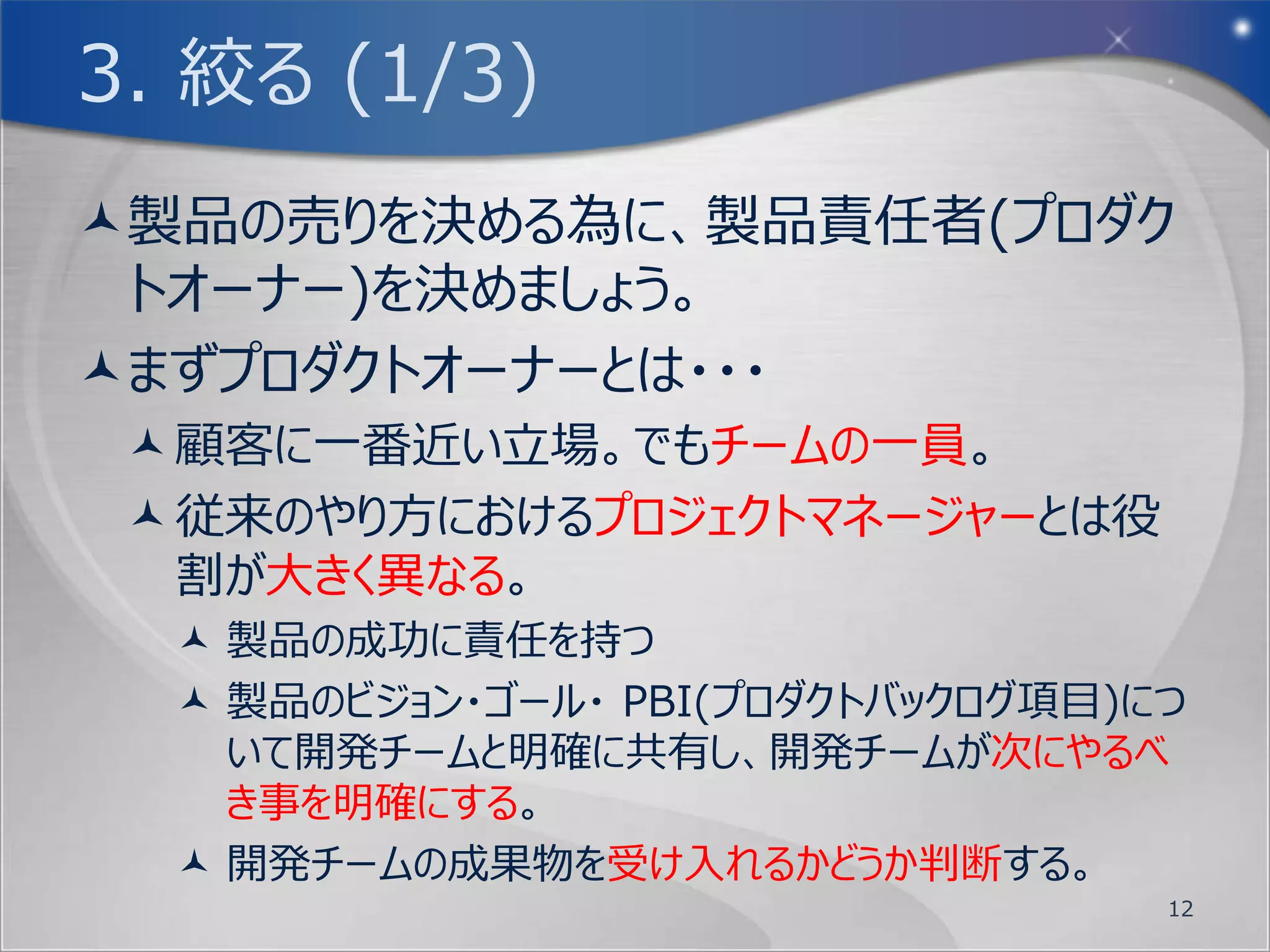 3. 絞る (1/3)

製品の売りを決める為に、製品責任者(プロダクトオーナー)を決めましょう。

まずプロダクトオーナーとは・・・

顧客に一番近い立場。でもチームの一員。

従来のやり方におけるプロジェクトマネージャーとは役割が大きく異なる。

製品の成功に責任を持つ

製品のビジョン・ゴール・ PBI(プロダクトバックログ項目)について開発チームと明確に共有し、開発チームが次にやるべき事を明確にする。

開発チームの成果物を受け入れるかどうか判断する。

12